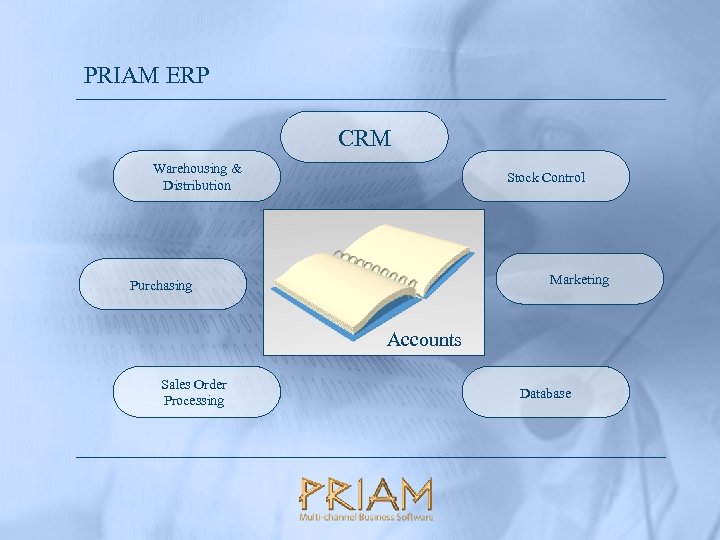 PRIAM ERP

CRM

Warehousing & Distribution

Stock Control

Purchasing

Accounts

Marketing

Sales Order Processing

Database

PRIAM
Multi-channel Business Software